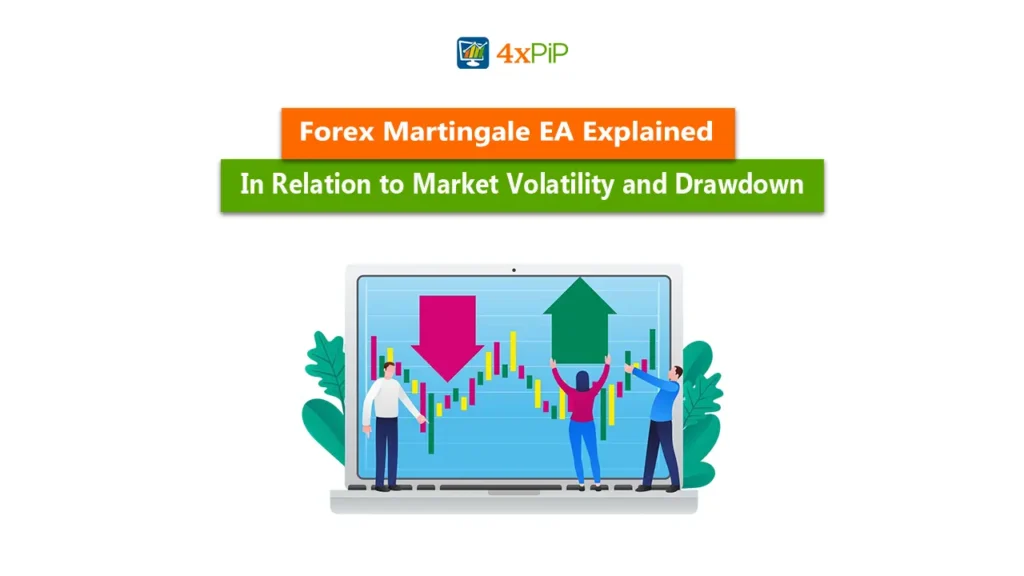 4xPiP

Forex Martingale EA Explained

In Relation to Market Volatility and Drawdown